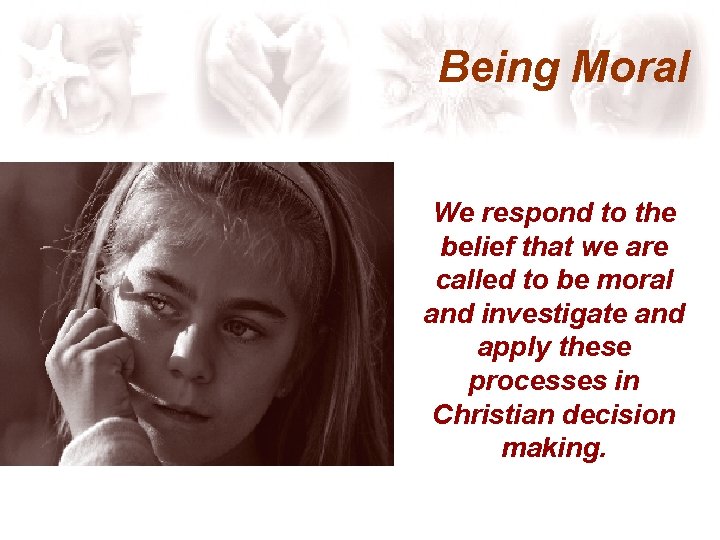 Being Moral

We respond to the belief that we are called to be moral and investigate and apply these processes in Christian decision making.